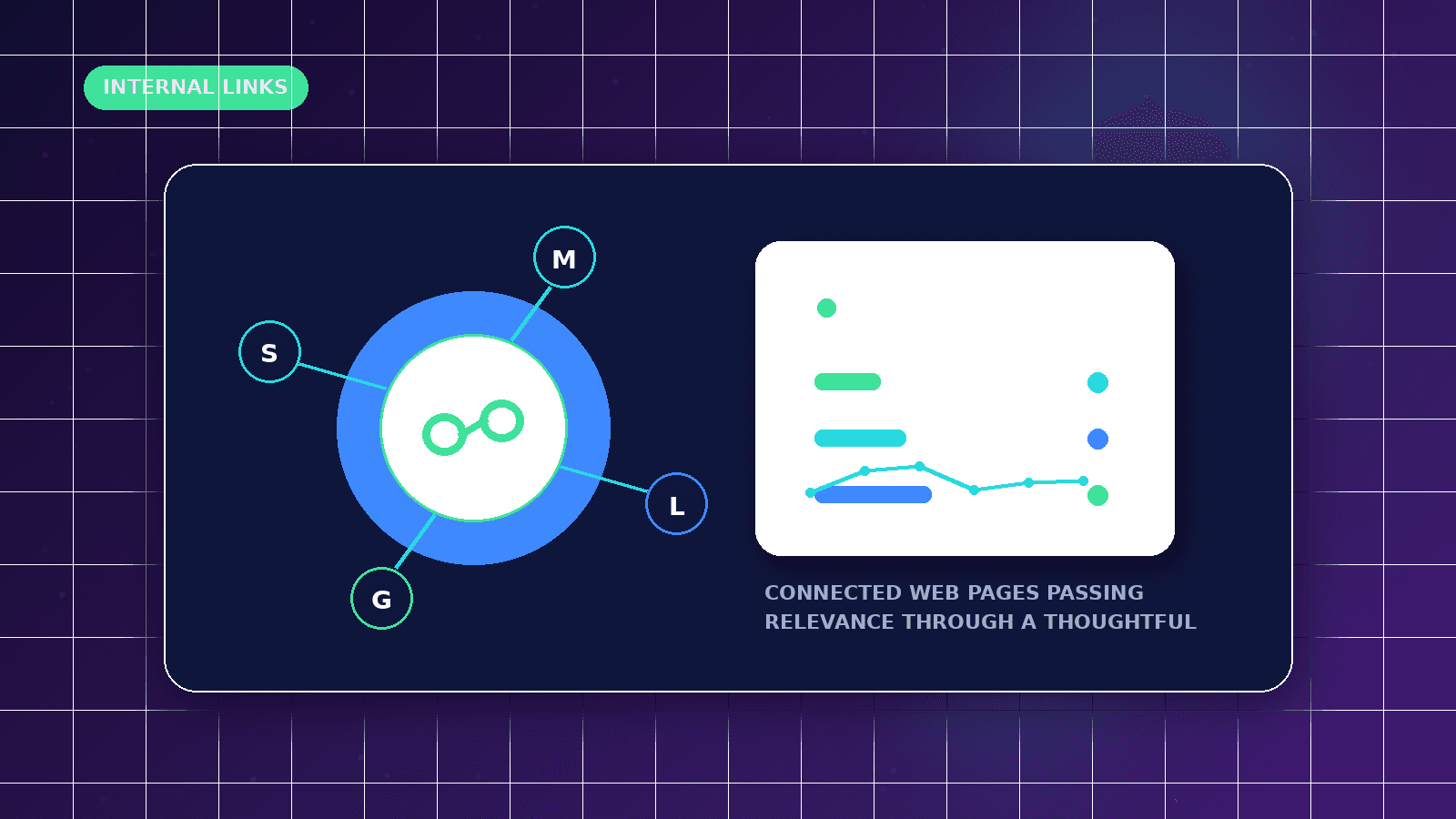 INTERNAL LINKS

M

S

L

G

CONNECTED WEB PAGES PASSING RELEVANCE THROUGH A THOUGHTFUL